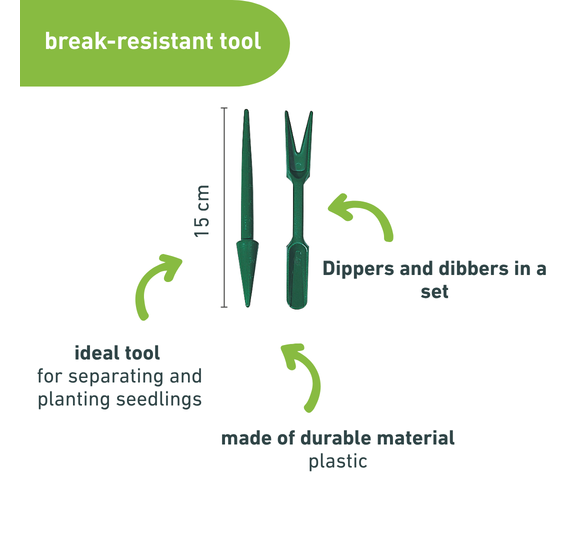 break-resistant tool

15 cm

Dippers and dibbers in a set

ideal tool
for separating and planting seedlings

made of durable material
plastic